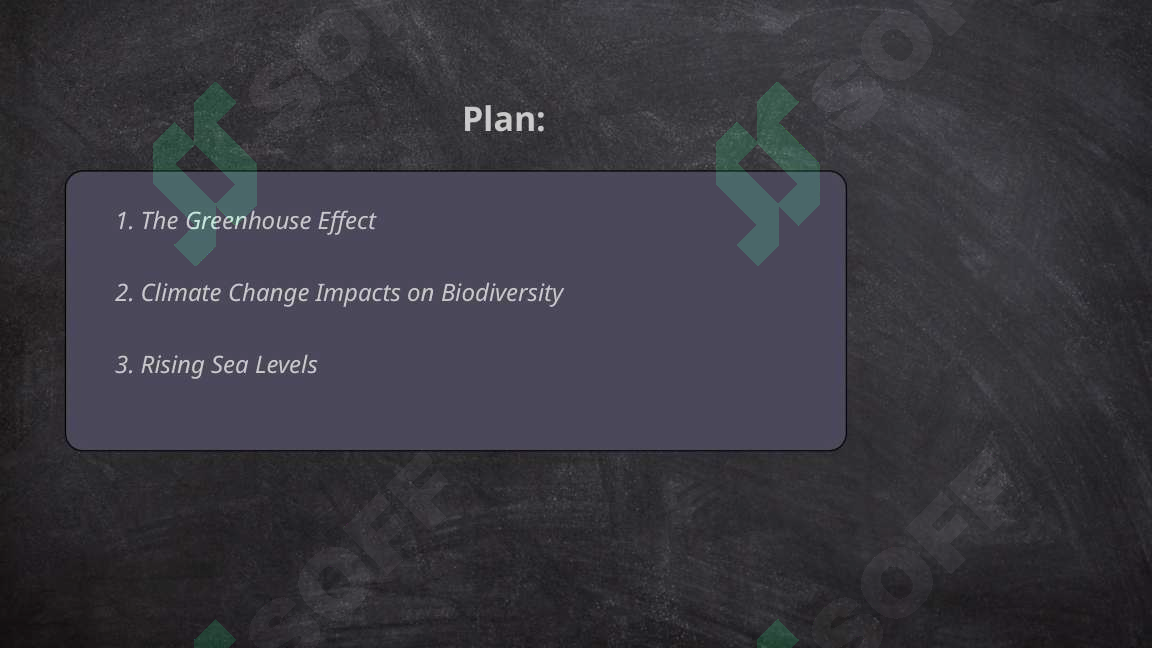 Plan:

1. The Greenhouse Effect

2. Climate Change Impacts on Biodiversity

3. Rising Sea Levels